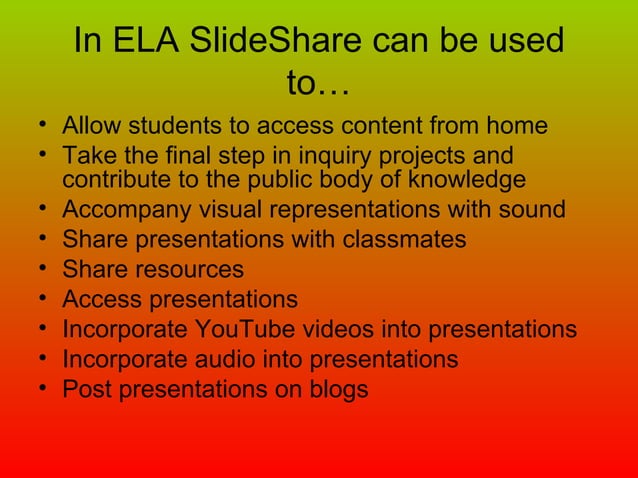 In ELA SlideShare can be used to…

• Allow students to access content from home
• Take the final step in inquiry projects and contribute to the public body of knowledge
• Accompany visual representations with sound
• Share presentations with classmates
• Share resources
• Access presentations
• Incorporate YouTube videos into presentations
• Incorporate audio into presentations
• Post presentations on blogs